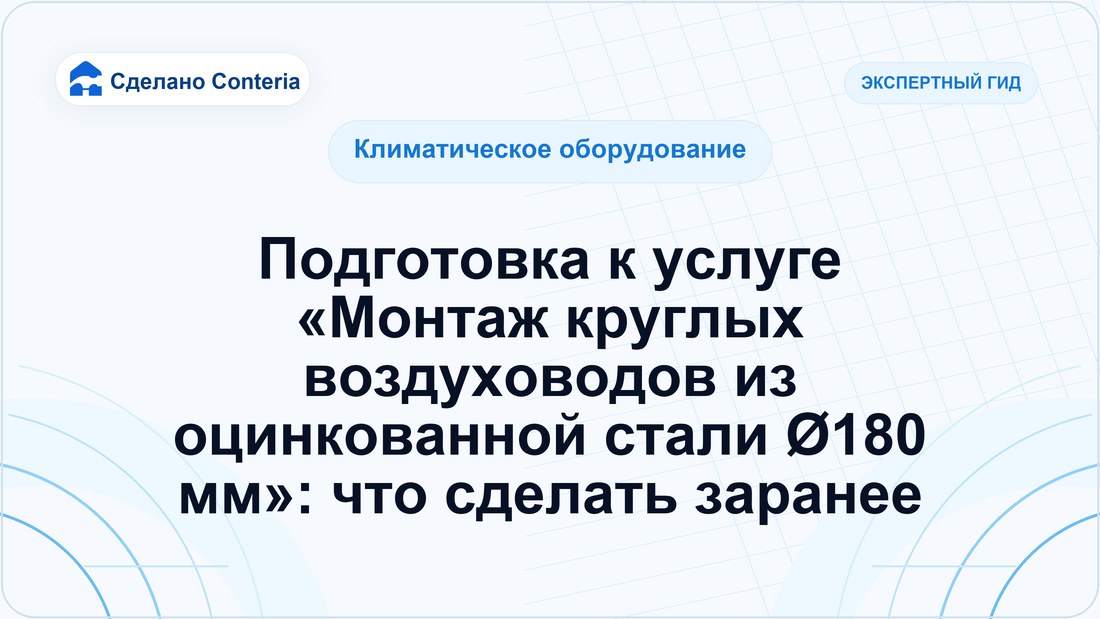 Сделано Conteria

ЭКСПЕРТНЫЙ ГИД

Климатическое оборудование

Подготовка к услуге «Монтаж круглых воздуховодов из оцинкованной стали Ø180 мм»: что сделать заранее